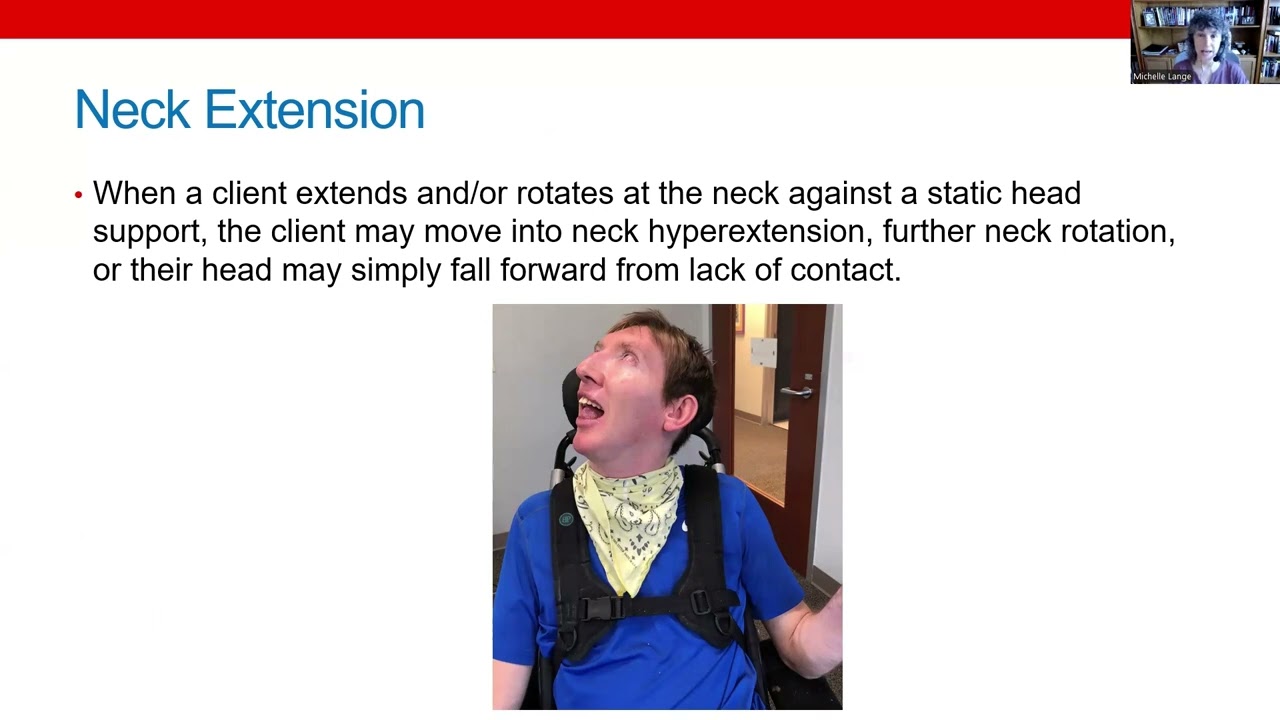 Michelle Lange

Neck Extension

• When a client extends and/or rotates at the neck against a static head support, the client may move into neck hyperextension, further neck rotation, or their head may simply fall forward from lack of contact.